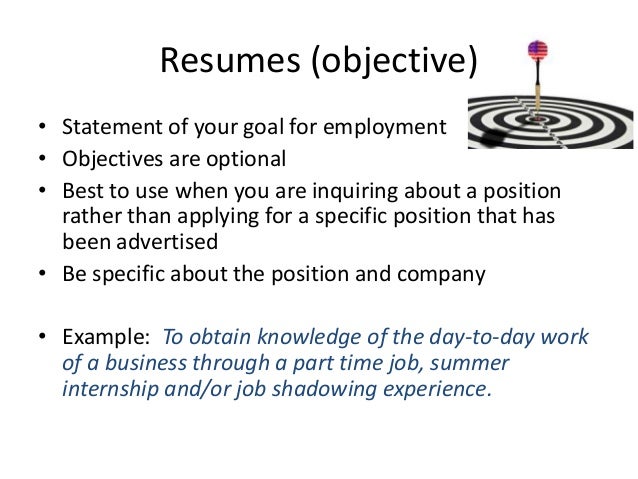 Resumes (objective)

• Statement of your goal for employment
• Objectives are optional
• Best to use when you are inquiring about a position rather than applying for a specific position that has been advertised
• Be specific about the position and company

• Example: To obtain knowledge of the day-to-day work of a business through a part time job, summer internship and/or job shadowing experience.